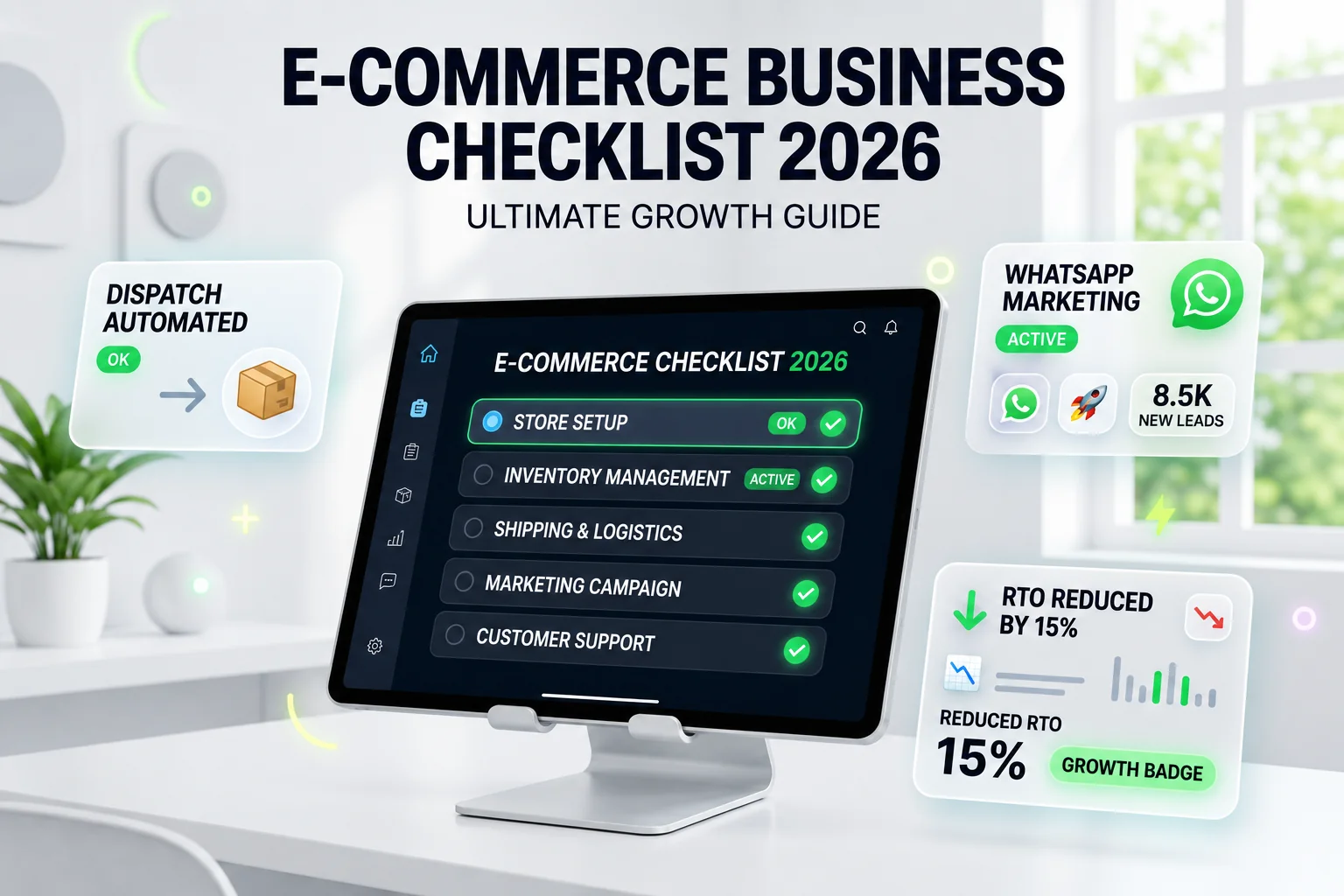 E-COMMERCE BUSINESS CHECKLIST 2026
ULTIMATE GROWTH GUIDE

DISPATCH AUTOMATED
OK

E-COMMERCE CHECKLIST 2026
STORE SETUP OK
INVENTORY MANAGEMENT ACTIVE
SHIPPING & LOGISTICS
MARKETING CAMPAIGN
CUSTOMER SUPPORT

WHATSAPP MARKETING
ACTIVE
8.5K
NEW LEADS

RTO REDUCED BY 15%
REDUCED RTO
15%
GROWTH BADGE